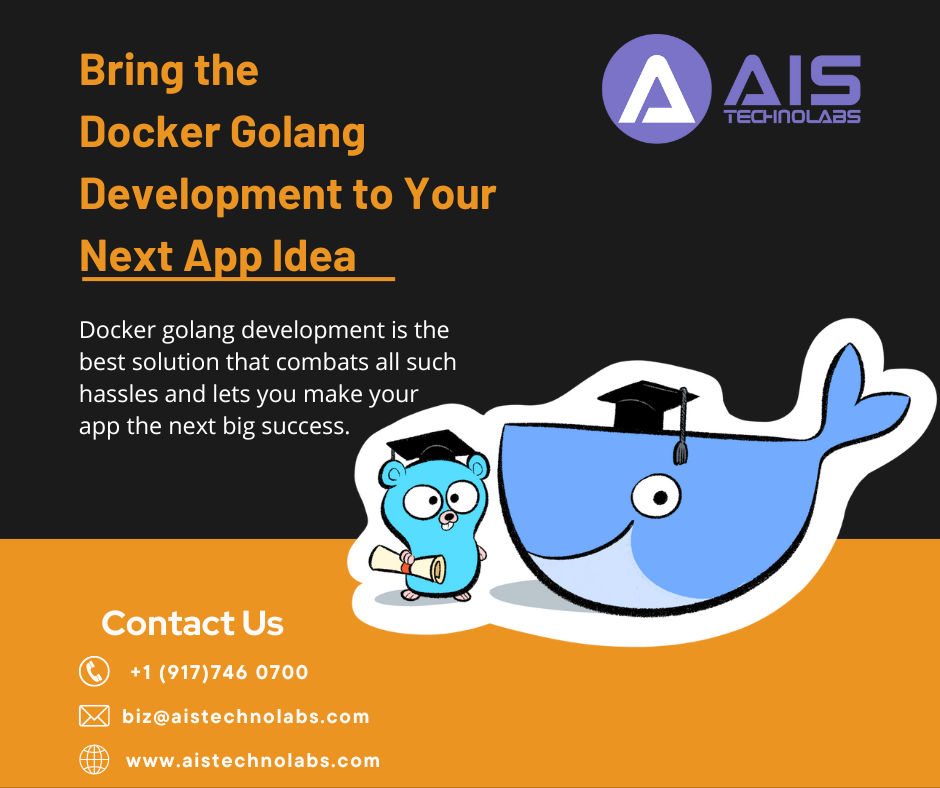 Bring the Docker Golang Development to Your Next App Idea

AIS TECHNOLABS

Docker golang development is the best solution that combats all such hassles and lets you make your app the next big success.

Contact Us

+1 (917)746 0700

biz@aistechnolabs.com

www.aistechnolabs.com